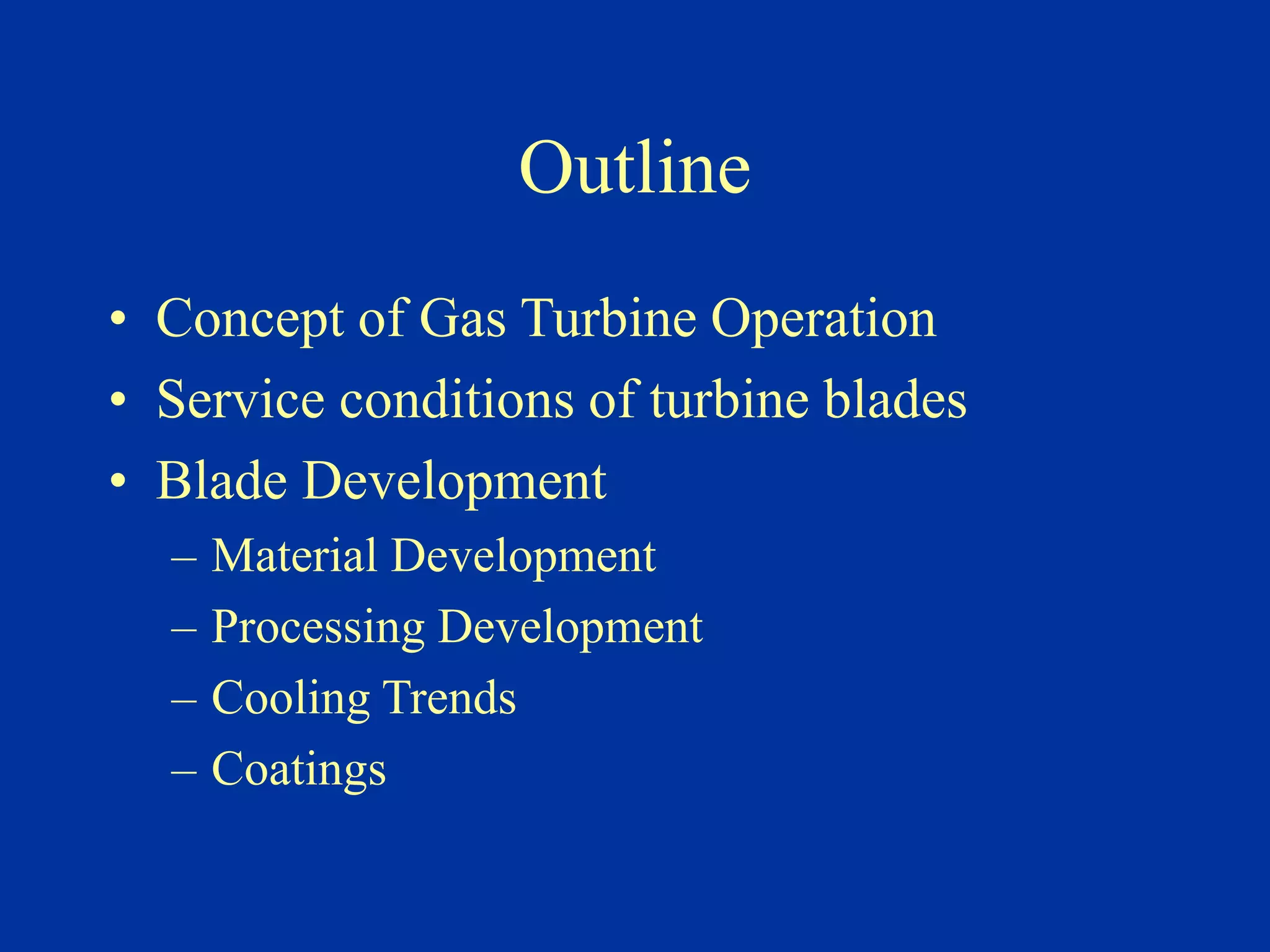 Outline

• Concept of Gas Turbine Operation
• Service conditions of turbine blades
• Blade Development
– Material Development
– Processing Development
– Cooling Trends
– Coatings